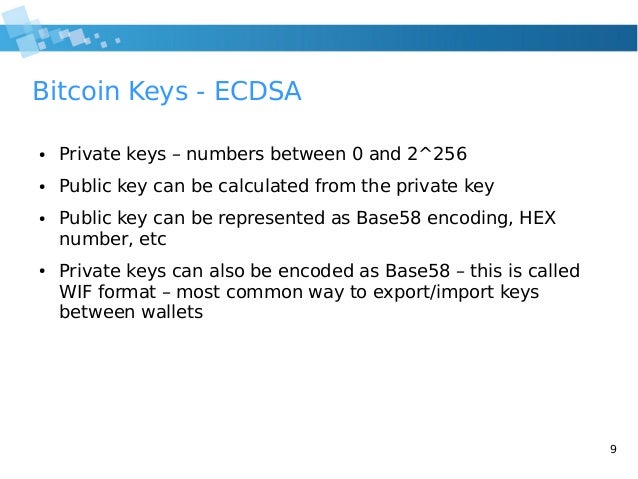 Bitcoin Keys - ECDSA

• Private keys – numbers between 0 and 2^256

• Public key can be calculated from the private key

• Public key can be represented as Base58 encoding, HEX number, etc

• Private keys can also be encoded as Base58 – this is called WIF format – most common way to export/import keys between wallets

9